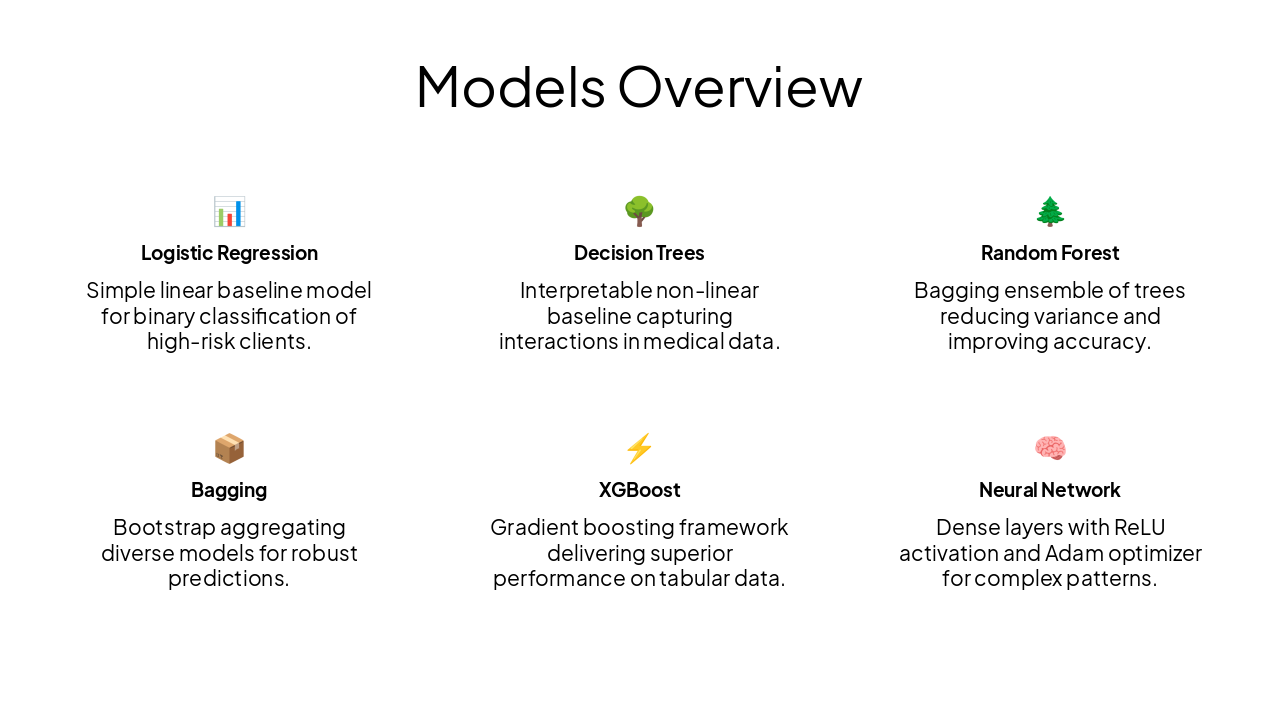 Models Overview

Logistic Regression

Simple linear baseline model for binary classification of high-risk clients.

Decision Trees

Interpretable non-linear baseline capturing interactions in medical data.

Random Forest

Bagging ensemble of trees reducing variance and improving accuracy.

Bagging

Bootstrap aggregating diverse models for robust predictions.

XGBoost

Gradient boosting framework delivering superior performance on tabular data.

Neural Network

Dense layers with ReLU activation and Adam optimizer for complex patterns.